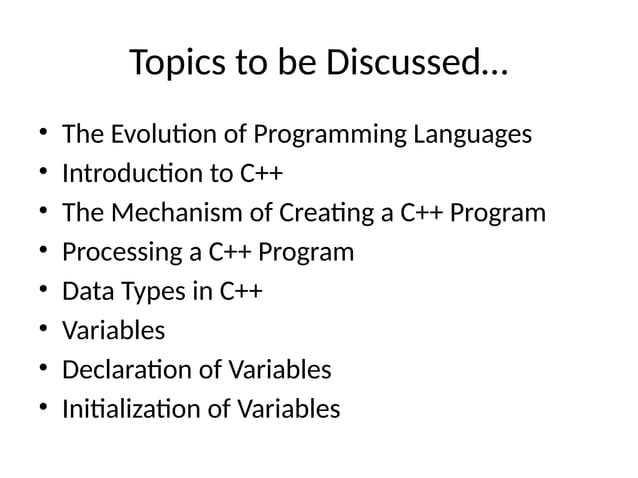 Topics to be Discussed…

• The Evolution of Programming Languages
• Introduction to C++
• The Mechanism of Creating a C++ Program
• Processing a C++ Program
• Data Types in C++
• Variables
• Declaration of Variables
• Initialization of Variables